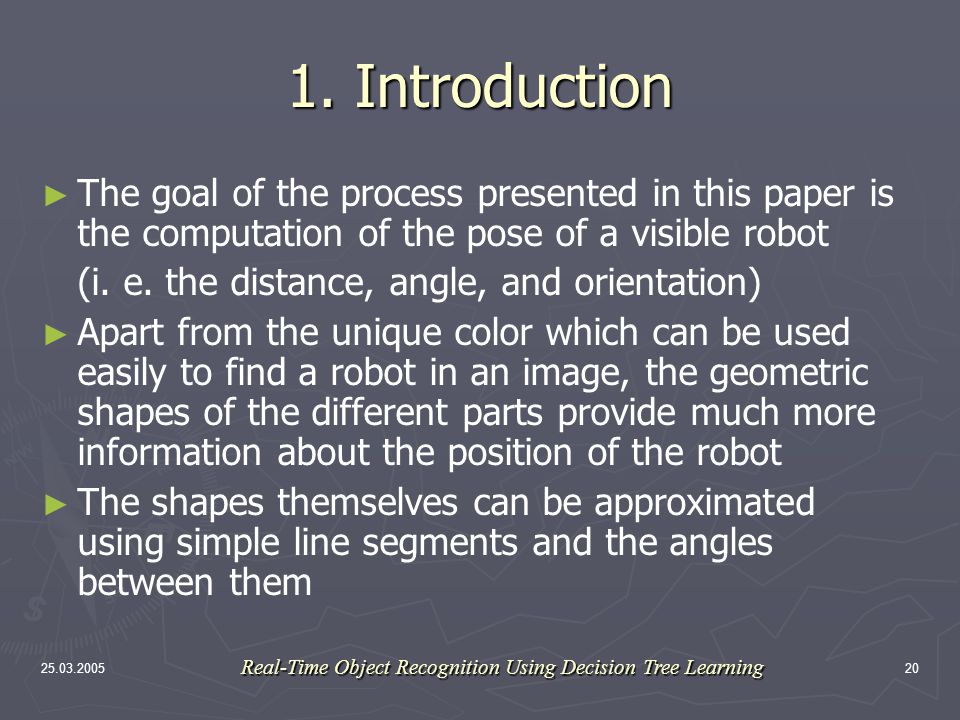 1. Introduction

► The goal of the process presented in this paper is the computation of the pose of a visible robot

(i. e. the distance, angle, and orientation)

► Apart from the unique color which can be used easily to find a robot in an image, the geometric shapes of the different parts provide much more information about the position of the robot

► The shapes themselves can be approximated using simple line segments and the angles between them

25.03.2005

Real-Time Object Recognition Using Decision Tree Learning

20